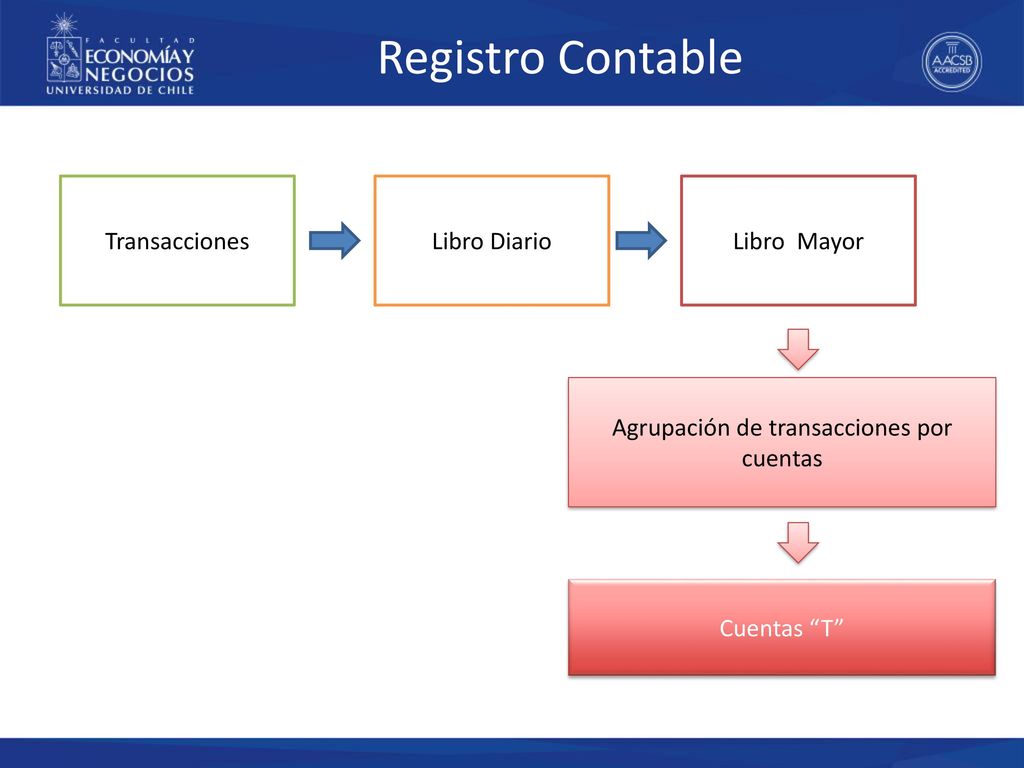 FACULTAD
ECONOMÍA Y
NEGOCIOS
UNIVERSIDAD DE CHILE

Registro Contable

AACSB
ACCREDITED

Transacciones

Libro Diario

Libro Mayor

Agrupación de transacciones por cuentas

Cuentas “T”